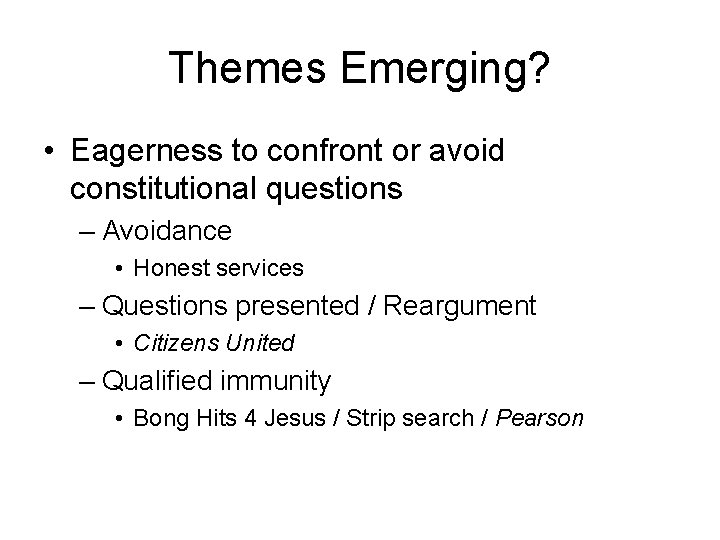 Themes Emerging?

• Eagerness to confront or avoid constitutional questions
– Avoidance
• Honest services
– Questions presented / Reargument
• Citizens United
– Qualified immunity
• Bong Hits 4 Jesus / Strip search / Pearson